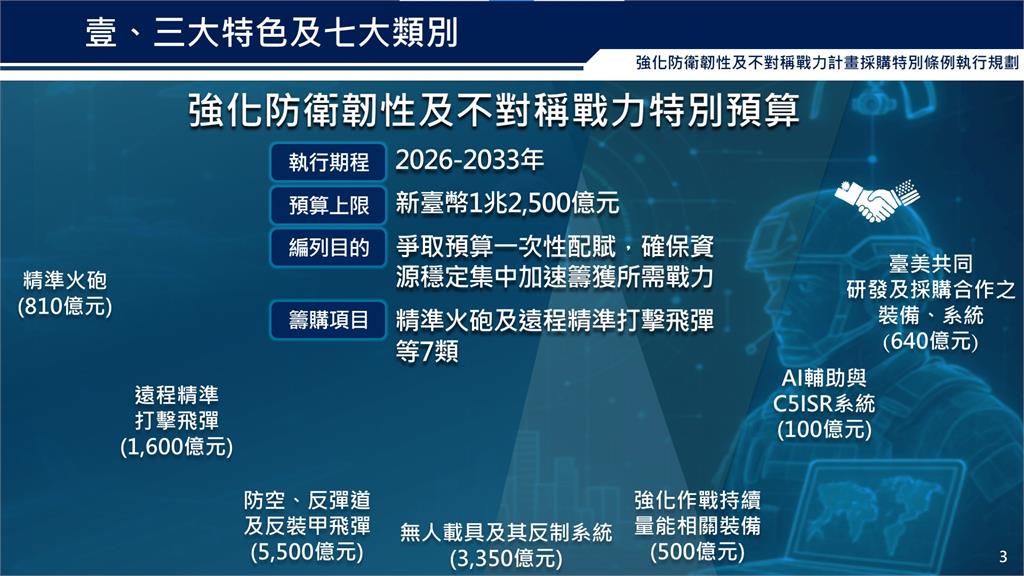 壹、三大特色及七大類別

強化防衛韌性及不對稱戰力計畫採購特別條例執行規劃

強化防衛韌性及不對稱戰力特別預算

執行期程 2026-2033年

預算上限 新臺幣1兆2,500億元

編列目的 爭取預算一次性配賦，確保資源穩定集中加速籌獲所需戰力

籌購項目 精準火砲及遠程精準打擊飛彈等7類

精準火砲
(810億元)

遠程精準
打擊飛彈
(1,600億元)

防空、反彈道
及反裝甲飛彈
(5,500億元)

無人載具及其反制系統
(3,350億元)

強化作戰持續
量能相關裝備
(500億元)

AI輔助與
C5ISR系統
(100億元)

臺美共同
研發及採購合作之
裝備、系統
(640億元)

3